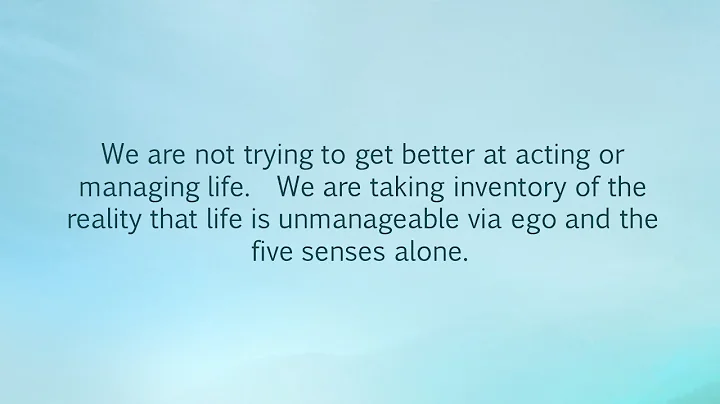 We are not trying to get better at acting or managing life. We are taking inventory of the reality that life is unmanageable via ego and the five senses alone.